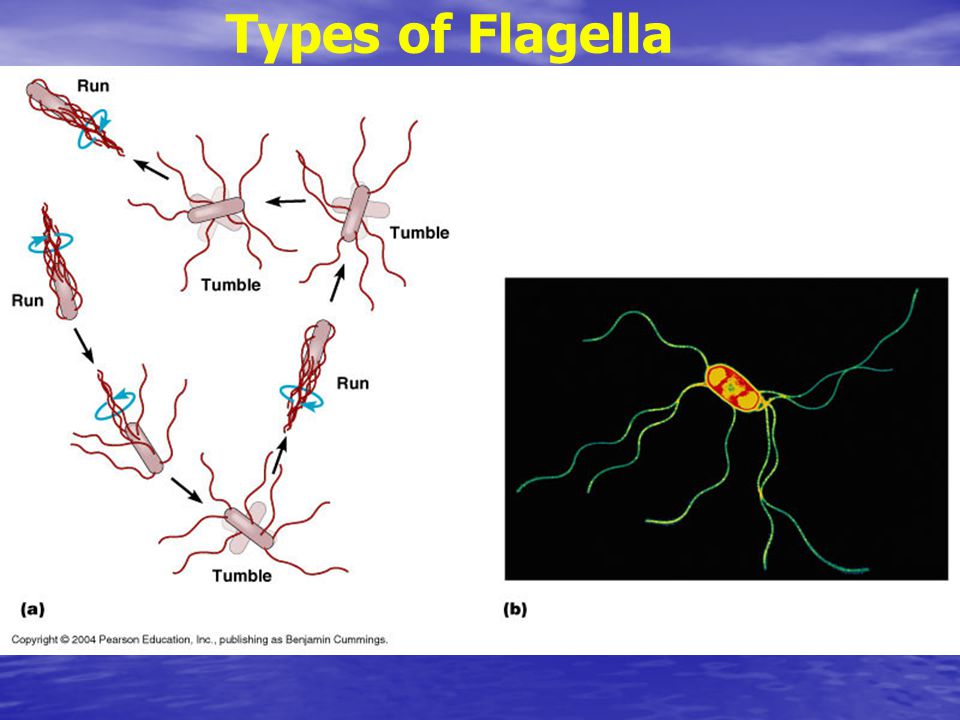 Types of Flagella

Run

Tumble

Tumble

Run

Run

Tumble

(a)

(b)

Copyright © 2004 Pearson Education, Inc., publishing as Benjamin Cummings.